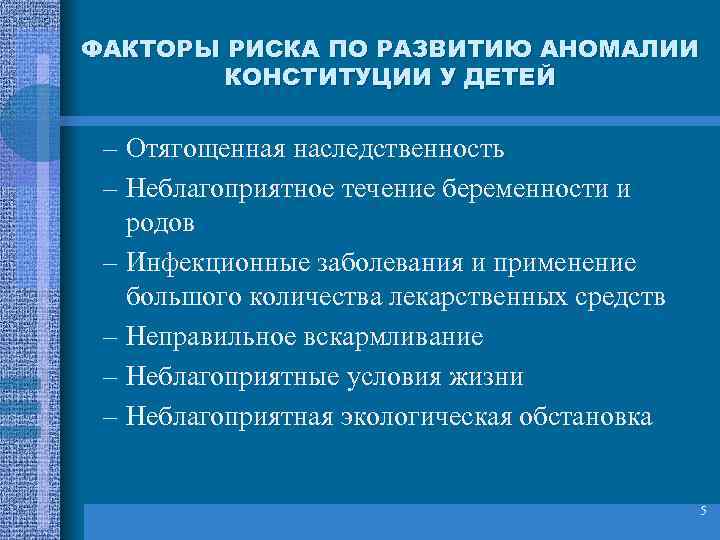 ФАКТОРЫ РИСКА ПО РАЗВИТИЮ АНОМАЛИИ КОНСТИТУЦИИ У ДЕТЕЙ

– Отягощенная наследственность
– Неблагоприятное течение беременности и родов
– Инфекционные заболевания и применение большого количества лекарственных средств
– Неправильное вскармливание
– Неблагоприятные условия жизни
– Неблагоприятная экологическая обстановка

5